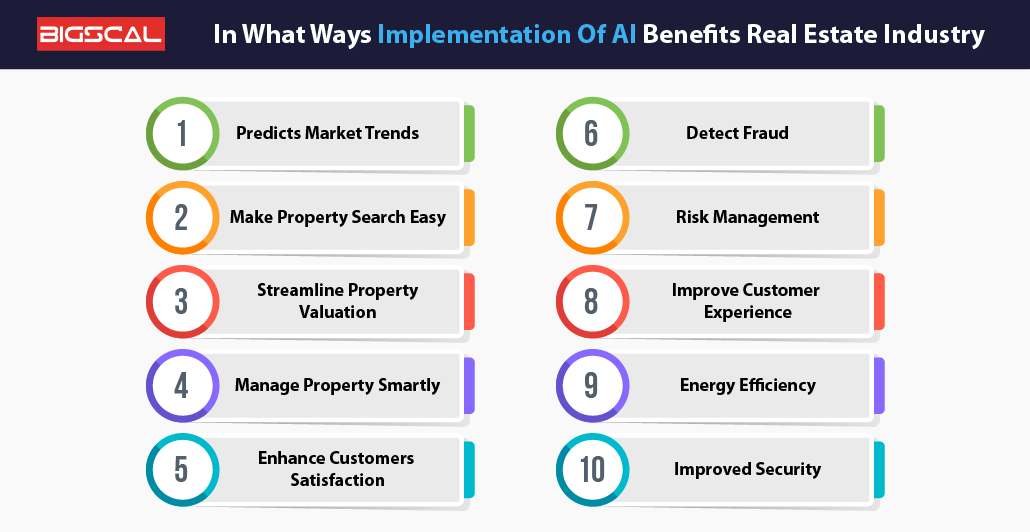 BIGSCAL

In What Ways Implementation Of AI Benefits Real Estate Industry

1 Predicts Market Trends

2 Make Property Search Easy

3 Streamline Property Valuation

4 Manage Property Smartly

5 Enhance Customers Satisfaction

6 Detect Fraud

7 Risk Management

8 Improve Customer Experience

9 Energy Efficiency

10 Improved Security